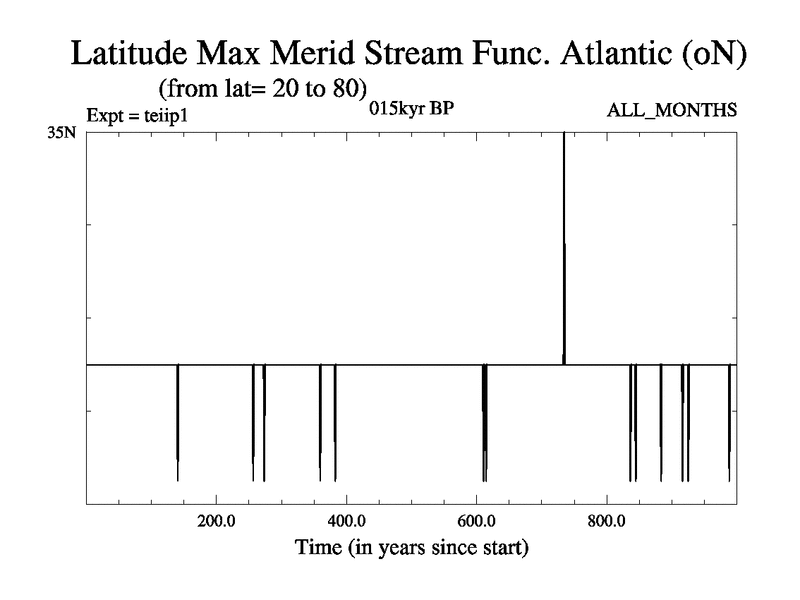 Latitude Max Merid Stream Func. Atlantic (oN)
(from lat= 20 to 80)
Expt = teiip1
015kyr BP
ALL_MONTHS
35N
200.0
400.0
600.0
800.0
Time (in years since start)